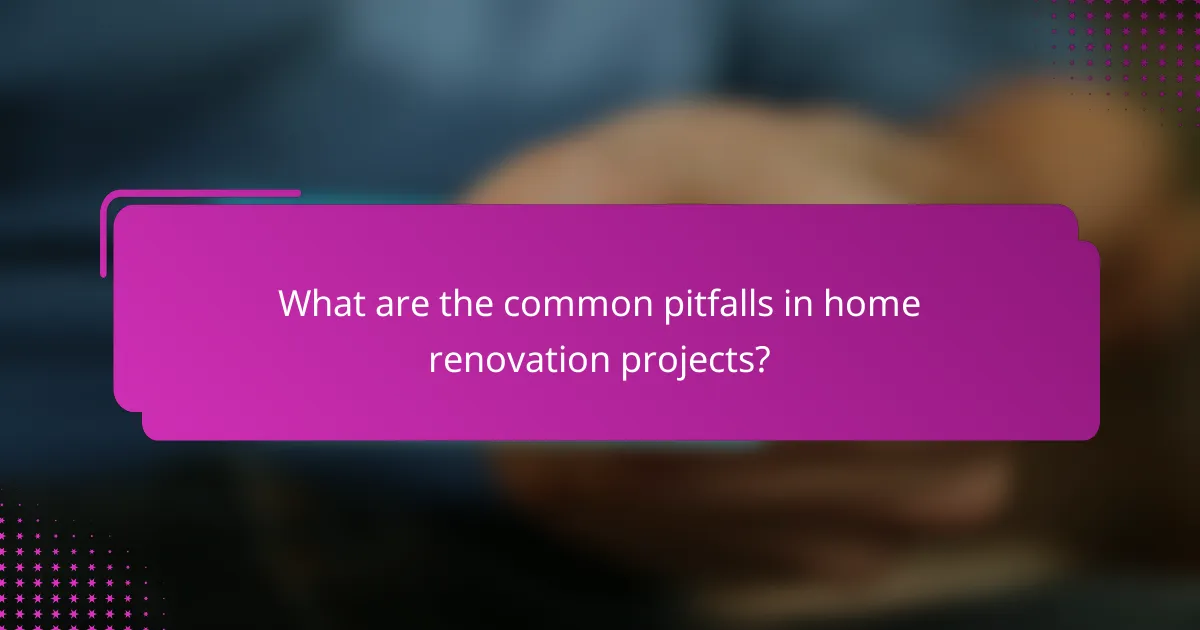 What are the common pitfalls in home renovation projects?